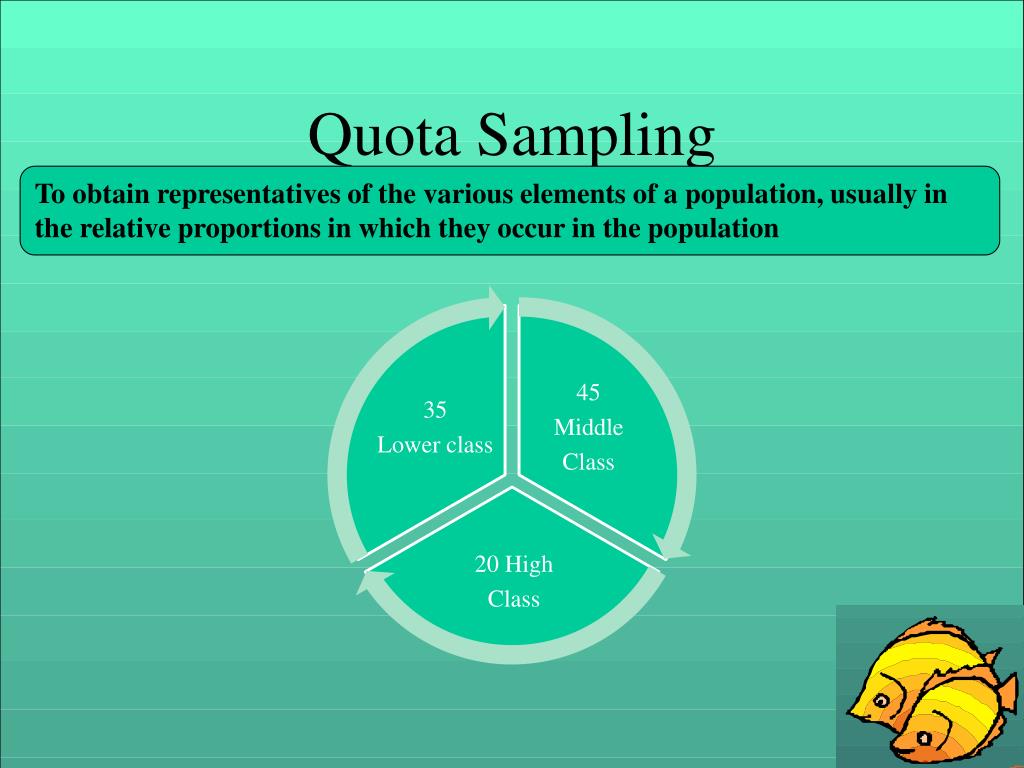 Quota Sampling

To obtain representatives of the various elements of a population, usually in the relative proportions in which they occur in the population

35
Lower class

45
Middle
Class

20 High
Class